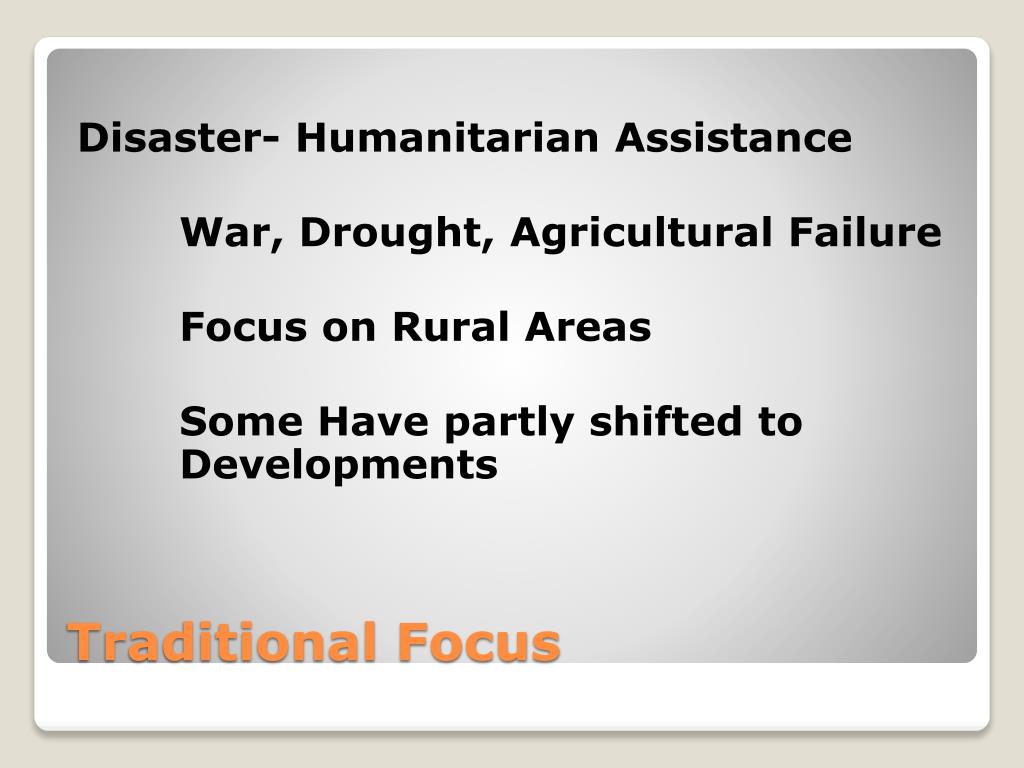 Disaster- Humanitarian Assistance

War, Drought, Agricultural Failure

Focus on Rural Areas

Some Have partly shifted to Developments

Traditional Focus